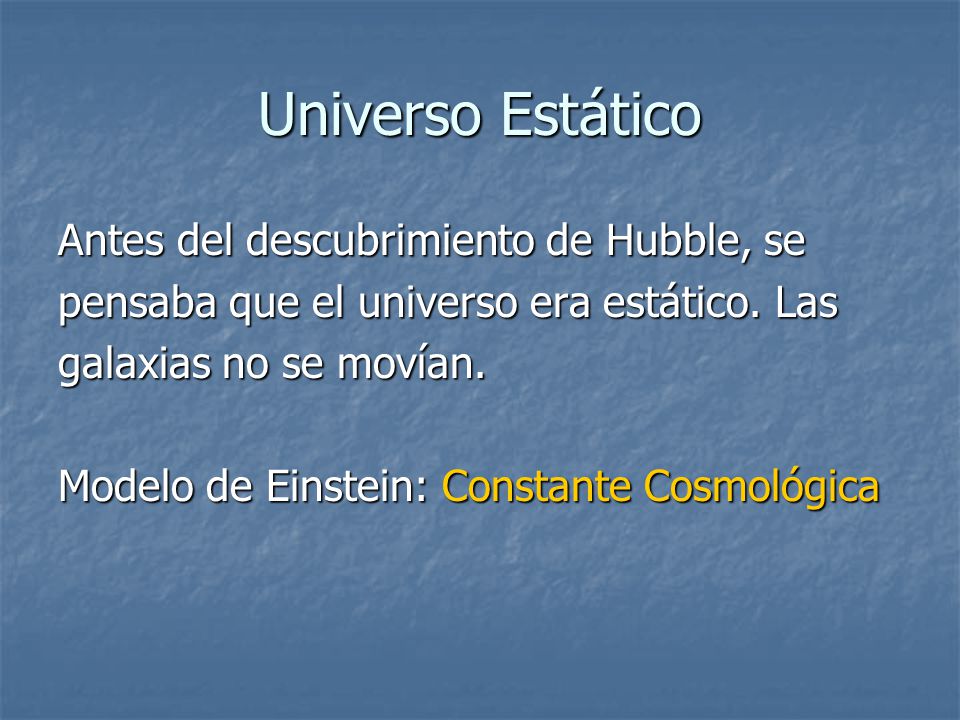 Universo Estático

Antes del descubrimiento de Hubble, se pensaba que el universo era estático. Las galaxias no se movían.

Modelo de Einstein: Constante Cosmológica